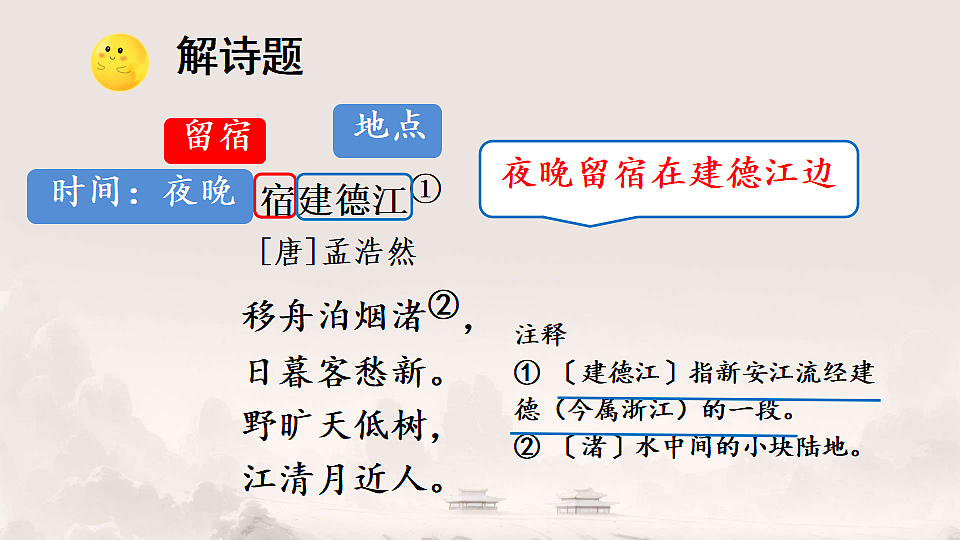 解诗题

留宿

地点

时间：夜晚

宿建德江①

夜晚留宿在建德江边

[唐]孟浩然

移舟泊烟渚②，
日暮客愁新。
野旷天低树，
江清月近人。

注释
①〔建德江〕指新安江流经建德（今属浙江）的一段。
②〔渚〕水中间的小块陆地。